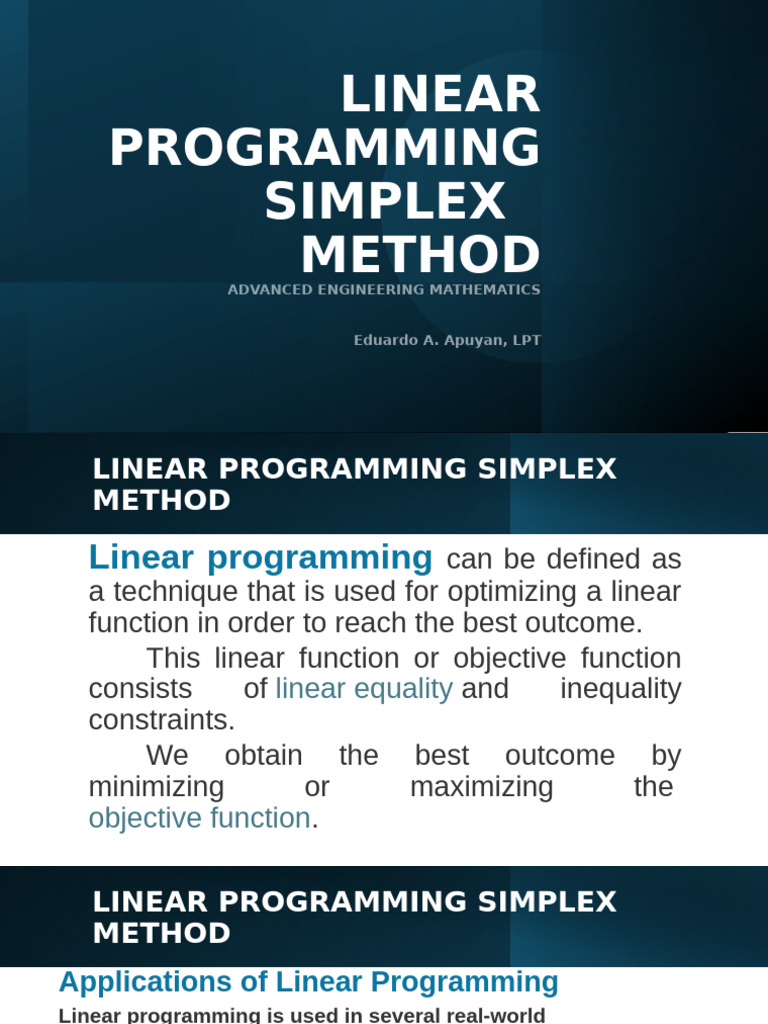 LINEAR PROGRAMMING SIMPLEX METHOD

ADVANCED ENGINEERING MATHEMATICS

Eduardo A. Apuyan, LPT

LINEAR PROGRAMMING SIMPLEX METHOD

Linear programming can be defined as a technique that is used for optimizing a linear function in order to reach the best outcome.

This linear function or objective function consists of linear equality and inequality constraints.

We obtain the best outcome by minimizing or maximizing the objective function.

LINEAR PROGRAMMING SIMPLEX METHOD

Applications of Linear Programming

Linear programming is used in several real-world